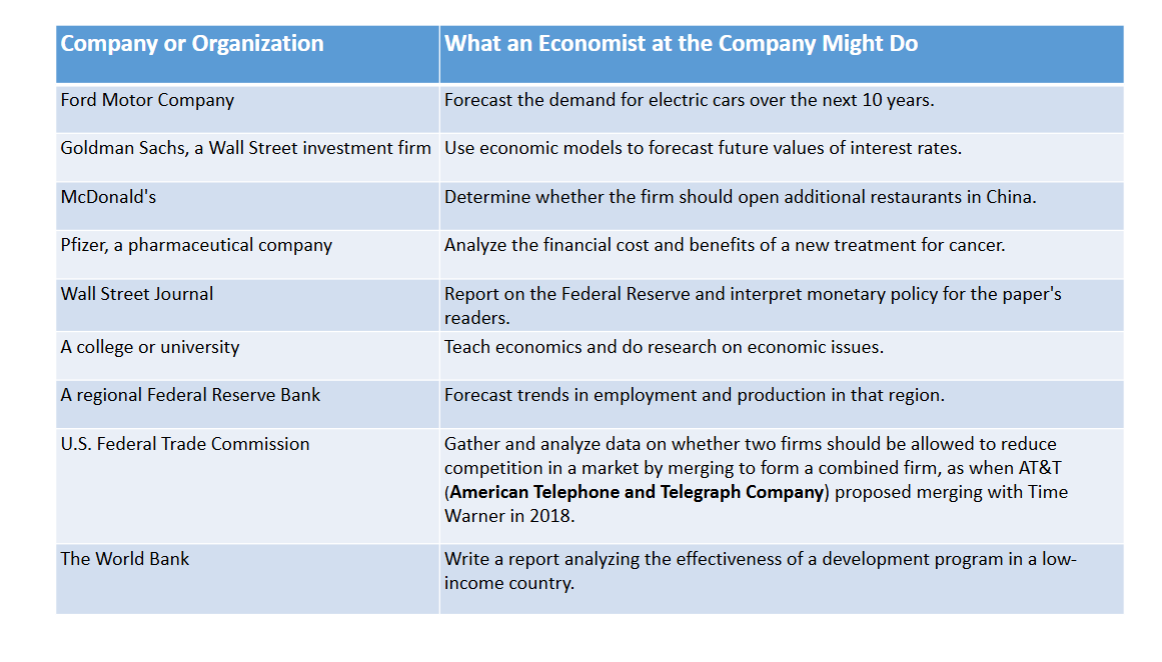 | Company or Organization | What an Economist at the Company Might Do |
|---|---|
| Ford Motor Company | Forecast the demand for electric cars over the next 10 years. |
| Goldman Sachs, a Wall Street investment firm | Use economic models to forecast future values of interest rates. |
| McDonald's | Determine whether the firm should open additional restaurants in China. |
| Pfizer, a pharmaceutical company | Analyze the financial cost and benefits of a new treatment for cancer. |
| Wall Street Journal | Report on the Federal Reserve and interpret monetary policy for the paper's readers. |
| A college or university | Teach economics and do research on economic issues. |
| A regional Federal Reserve Bank | Forecast trends in employment and production in that region. |
| U.S. Federal Trade Commission | Gather and analyze data on whether two firms should be allowed to reduce competition in a market by merging to form a combined firm, as when AT&T (**American Telephone and Telegraph Company**) proposed merging with Time Warner in 2018. |
| The World Bank | Write a report analyzing the effectiveness of a development program in a low-income country. |